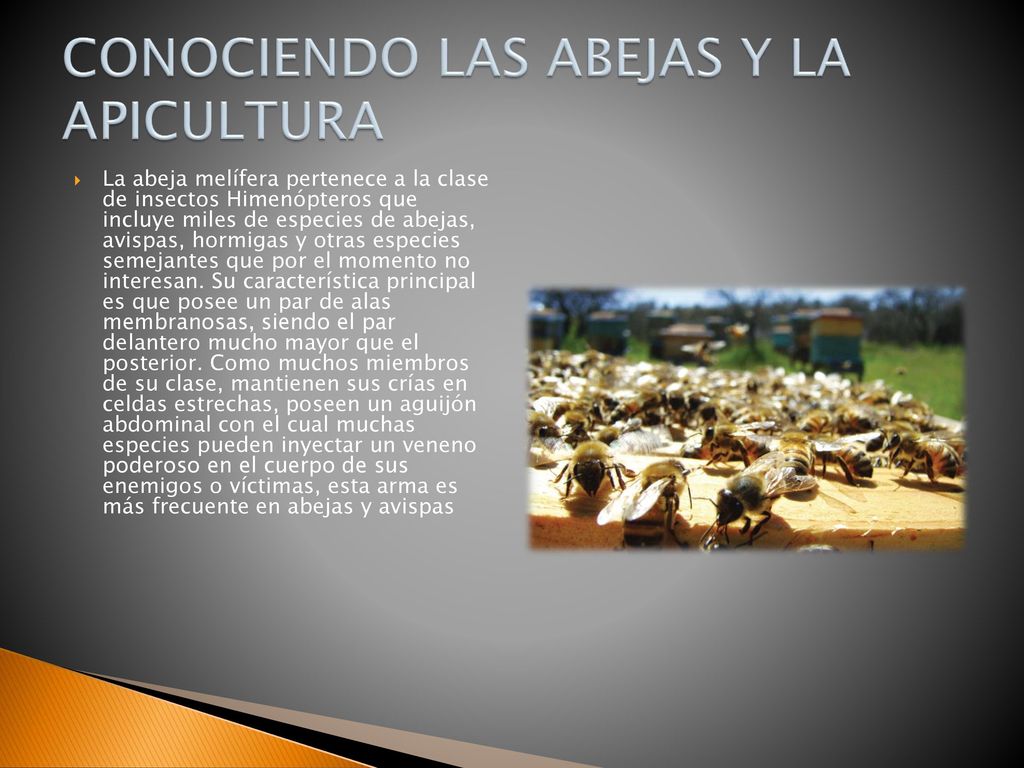 CONOCIENDO LAS ABEJAS Y LA APICULTURA

La abeja melífera pertenece a la clase de insectos Himenópteros que incluye miles de especies de abejas, avispas, hormigas y otras especies semejantes que por el momento no interesan. Su característica principal es que posee un par de alas membranosas, siendo el par delantero mucho mayor que el posterior. Como muchos miembros de su clase, mantienen sus crías en celdas estrechas, poseen un aguijón abdominal con el cual muchas especies pueden inyectar un veneno poderoso en el cuerpo de sus enemigos o víctimas, esta arma es más frecuente en abejas y avispas